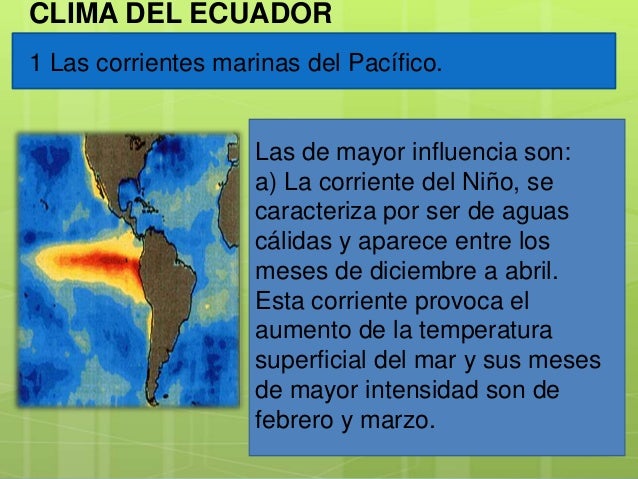 CLIMA DEL ECUADOR

1 Las corrientes marinas del Pacífico.

Las de mayor influencia son:
a) La corriente del Niño, se caracteriza por ser de aguas cálidas y aparece entre los meses de diciembre a abril. Esta corriente provoca el aumento de la temperatura superficial del mar y sus meses de mayor intensidad son de febrero y marzo.